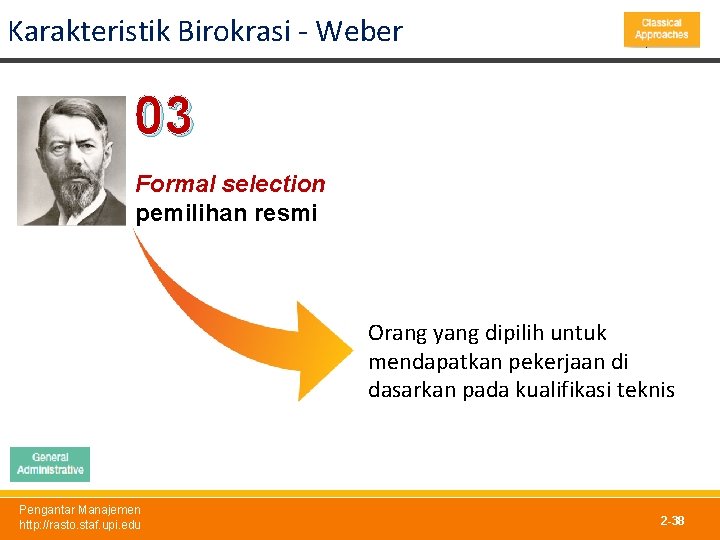 Karakteristik Birokrasi - Weber

Classical Approaches

03

Formal selection
pemilihan resmi

Orang yang dipilih untuk mendapatkan pekerjaan di dasarkan pada kualifikasi teknis

General Administrative

Pengantar Manajemen
http://rasto.staf.upi.edu

2-38